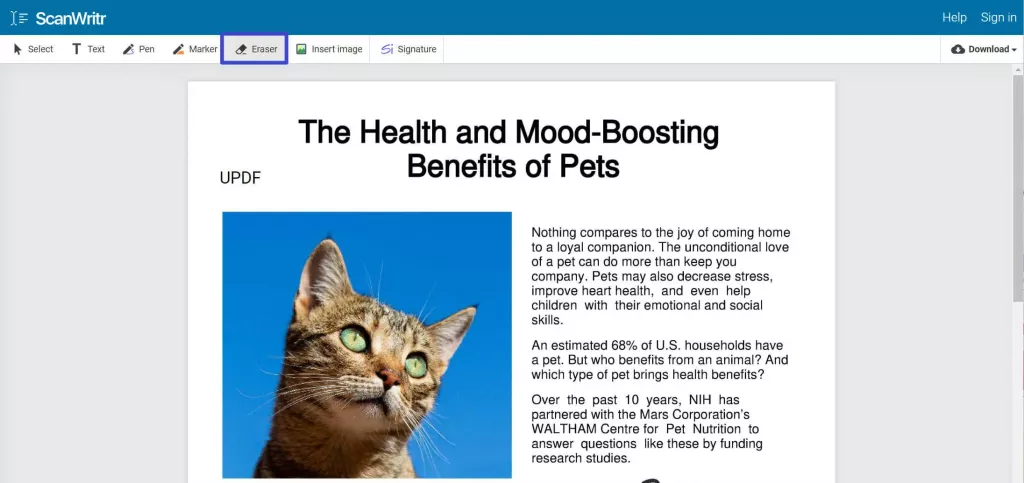 ScanWritr

Help Sign in

Select Text Pen Marker Eraser Insert image Signature

Download

The Health and Mood-Boosting Benefits of Pets

UPDF

Nothing compares to the joy of coming home to a loyal companion. The unconditional love of a pet can do more than keep you company. Pets may also decrease stress, improve heart health, and even help children with their emotional and social skills.

An estimated 68% of U.S. households have a pet. But who benefits from an animal? And which type of pet brings health benefits?

Over the past 10 years, NIH has partnered with the Mars Corporation's WALTHAM Centre for Pet Nutrition to answer questions like these by funding research studies.